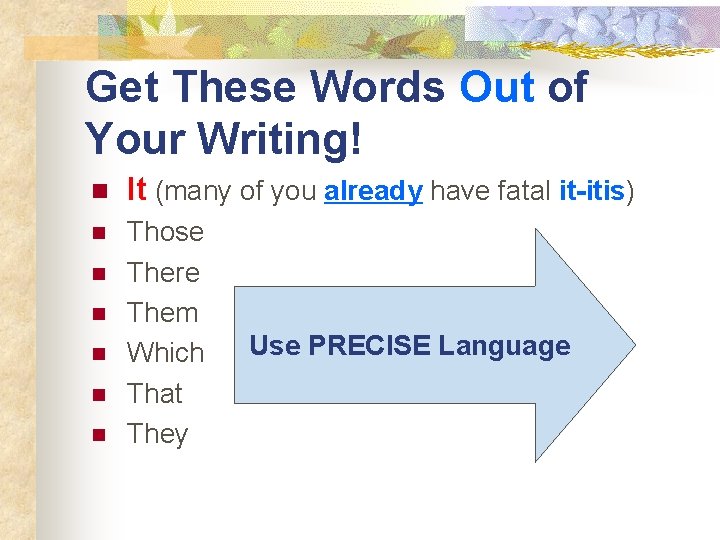 Get These Words Out of Your Writing!

- It (many of you already have fatal it-itis)
- Those
- There
- Them
- Which
- That
- They

Use PRECISE Language